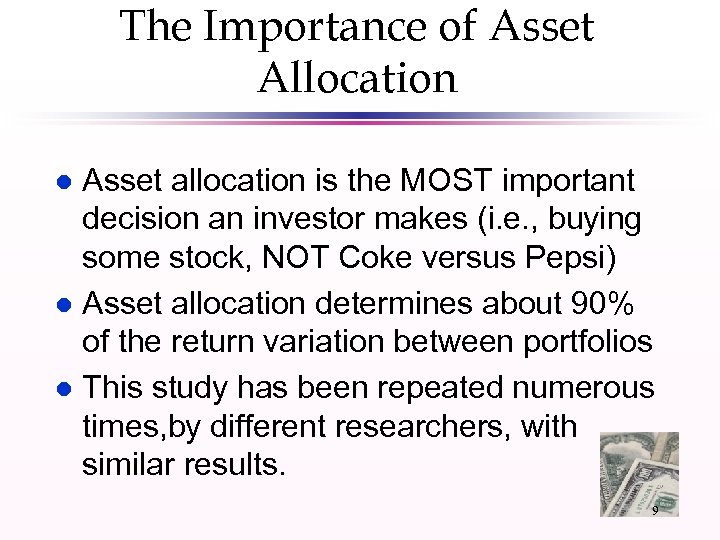 The Importance of Asset Allocation

- Asset allocation is the MOST important decision an investor makes (i.e., buying some stock, NOT Coke versus Pepsi)
- Asset allocation determines about 90% of the return variation between portfolios
- This study has been repeated numerous times,by different researchers, with similar results.

9